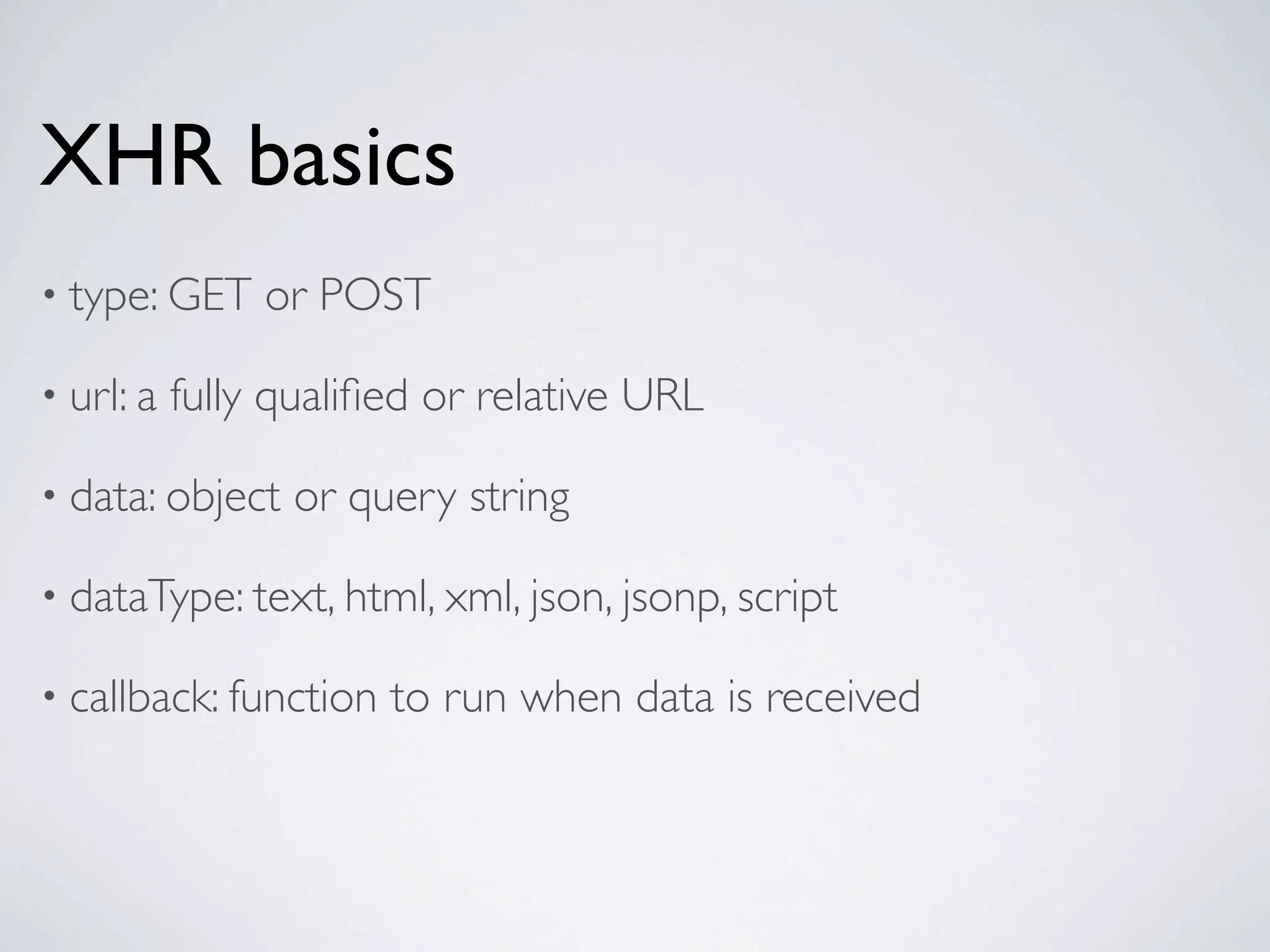 XHR basics

• type: GET or POST

• url: a fully qualified or relative URL

• data: object or query string

• dataType: text, html, xml, json, jsonp, script

• callback: function to run when data is received